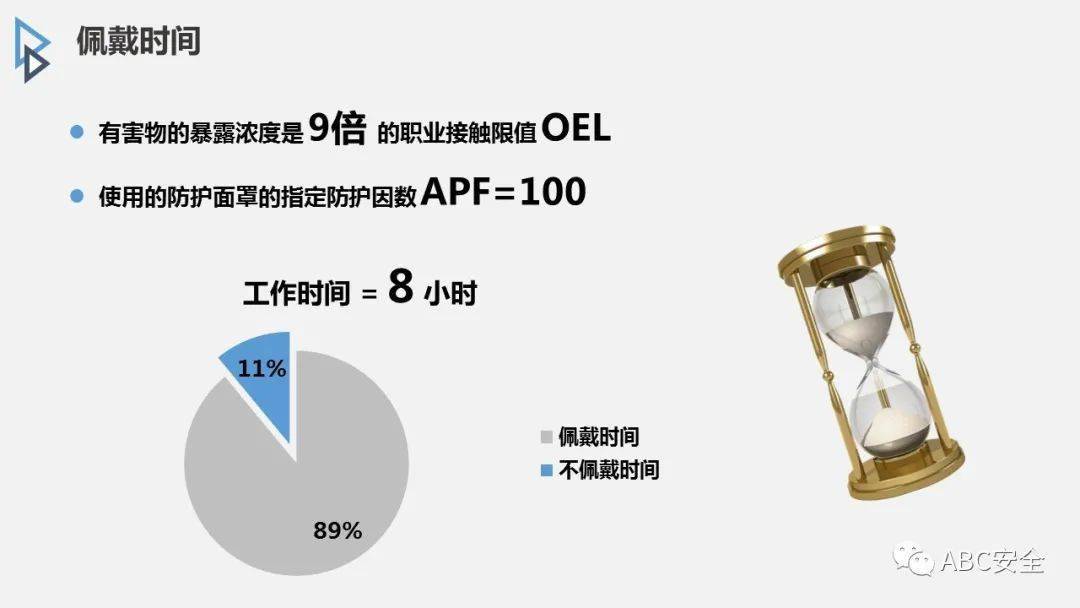 佩戴时间

有害物的暴露浓度是 9倍 的职业接触限值 OEL

使用的防护面罩的指定防护因数 APF＝100

工作时间 = 8 小时

11%

89%

佩戴时间
不佩戴时间

ABC安全